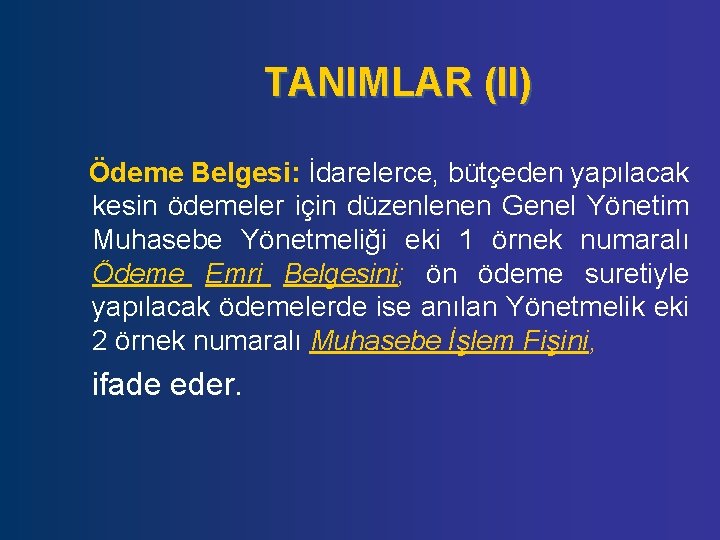 TANIMLAR (II)

Ödeme Belgesi: İdarelerce, bütçeden yapılacak kesin ödemeler için düzenlenen Genel Yönetim Muhasebe Yönetmeliği eki 1 örnek numaralı Ödeme Emri Belgesini; ön ödeme suretiyle yapılacak ödemelerde ise anılan Yönetmelik eki 2 örnek numaralı Muhasebe İşlem Fişini,

ifade eder.